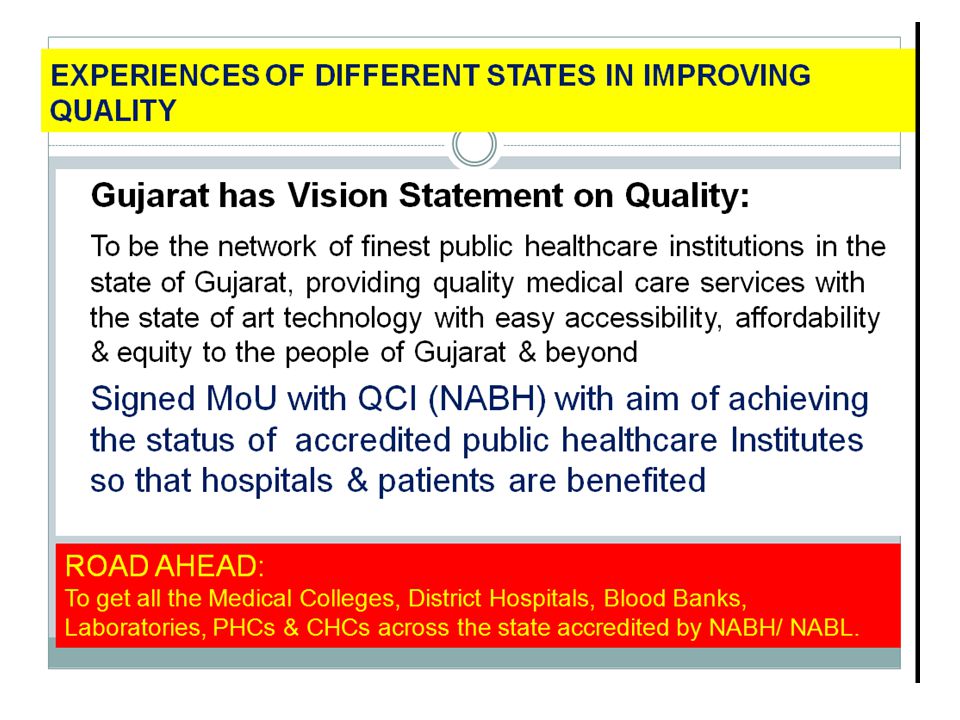 EXPERIENCES OF DIFFERENT STATES IN IMPROVING QUALITY

Gujarat has Vision Statement on Quality:

To be the network of finest public healthcare institutions in the state of Gujarat, providing quality medical care services with the state of art technology with easy accessibility, affordability & equity to the people of Gujarat & beyond

Signed MoU with QCI (NABH) with aim of achieving the status of accredited public healthcare Institutes so that hospitals & patients are benefited

ROAD AHEAD:
To get all the Medical Colleges, District Hospitals, Blood Banks, Laboratories, PHCs & CHCs across the state accredited by NABH/ NABL.